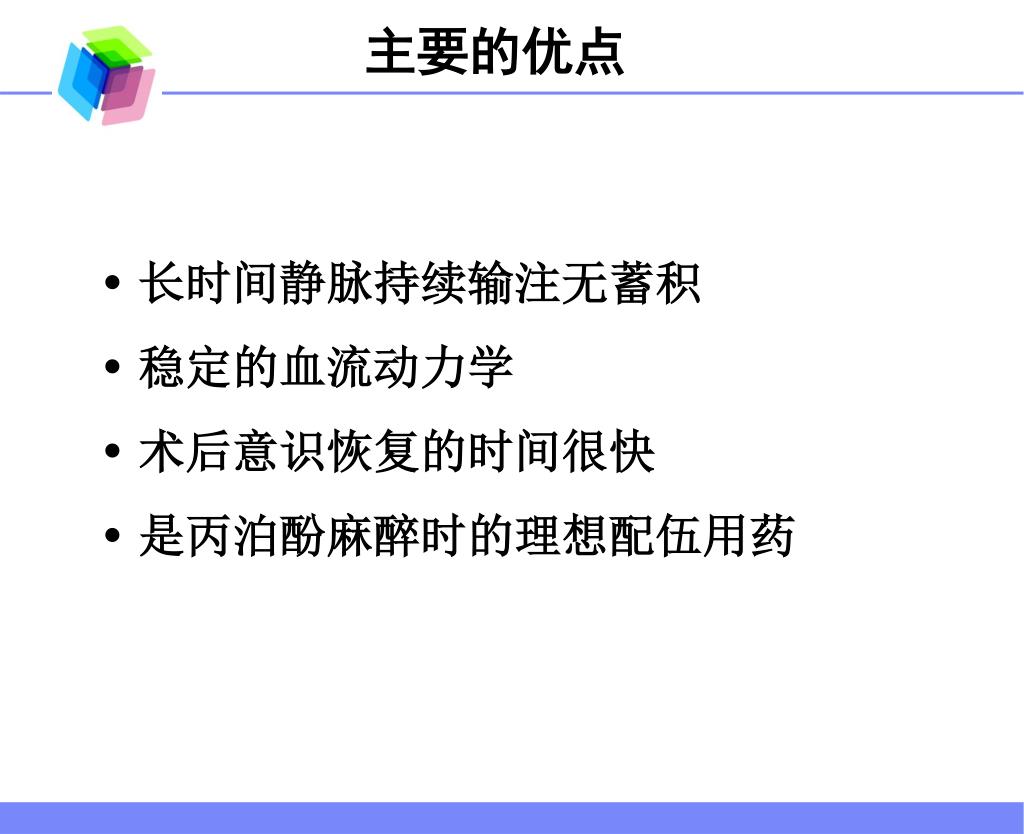 主要的优点

• 长时间静脉持续输注无蓄积
• 稳定的血流动力学
• 术后意识恢复的时间很快
• 是丙泊酚麻醉时的理想配伍用药